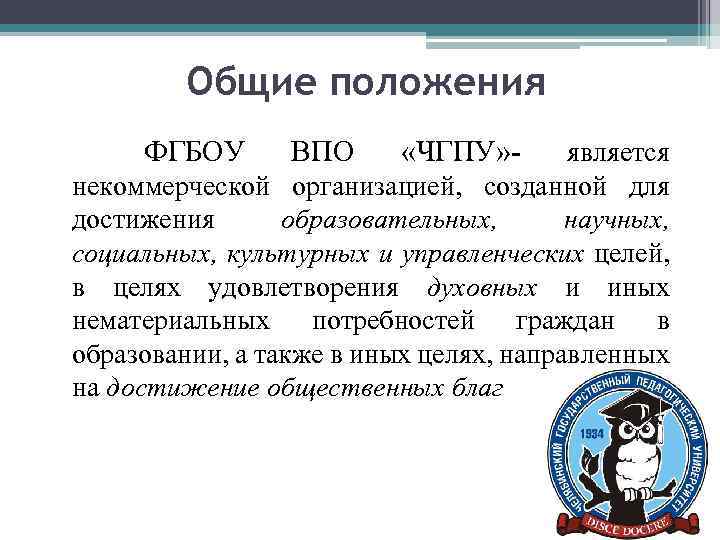 Общие положения

ФГБОУ ВПО «ЧГПУ»- является некоммерческой организацией, созданной для достижения образовательных, научных, социальных, культурных и управленческих целей, в целях удовлетворения духовных и иных нематериальных потребностей граждан в образовании, а также в иных целях, направленных на достижение общественных благ

ЧЕЛЯБИНСКИЙ ГОСУДАРСТВЕННЫЙ ПЕДАГОГИЧЕСКИЙ УНИВЕРСИТЕТ
1934
DISCE DOCERE